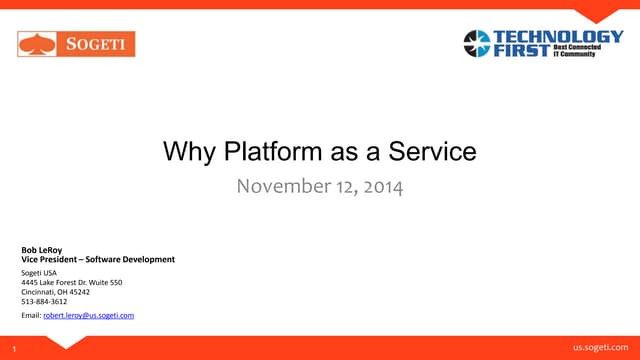 SOGETI

TECHNOLOGY FIRST Best Connected IT Community

Why Platform as a Service

November 12, 2014

Bob LeRoy
Vice President – Software Development

Sogeti USA
4445 Lake Forest Dr. Wuite 550
Cincinnati, OH 45242
513-884-3612

Email: robert.leroy@us.sogeti.com

1

us.sogeti.com